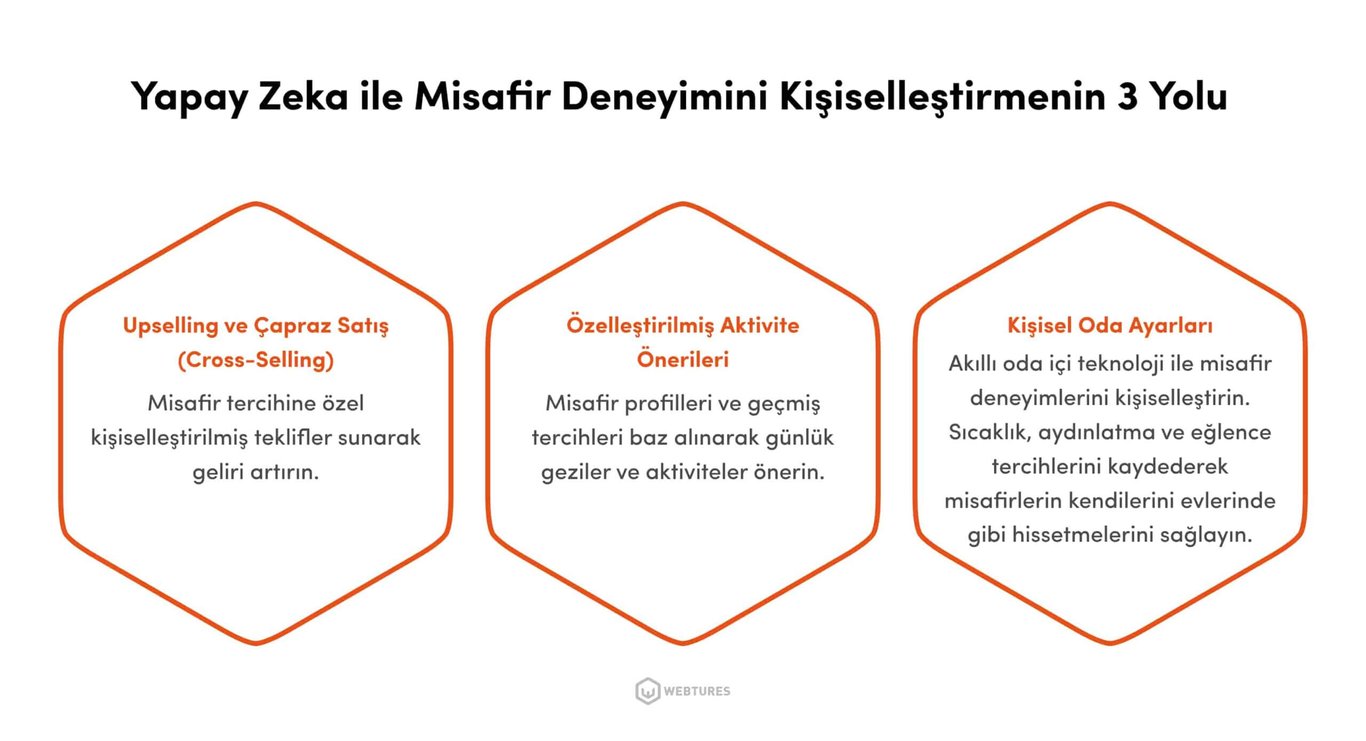 Yapay Zeka ile Misafir Deneyimini Kişiselleştirmenin 3 Yolu

Upselling ve Çapraz Satış (Cross-Selling)

Misafir tercihine özel kişiselleştirilmiş teklifler sunarak geliri artırın.

Özelleştirilmiş Aktivite Önerileri

Misafir profilleri ve geçmiş tercihleri baz alınarak günlük geziler ve aktiviteler önerin.

Kişisel Oda Ayarları

Akıllı oda içi teknoloji ile misafir deneyimlerini kişiselleştirin. Sıcaklık, aydınlatma ve eğlence tercihlerini kaydederek misafirlerin kendilerini evlerinde gibi hissetmelerini sağlayın.

WEBTURES